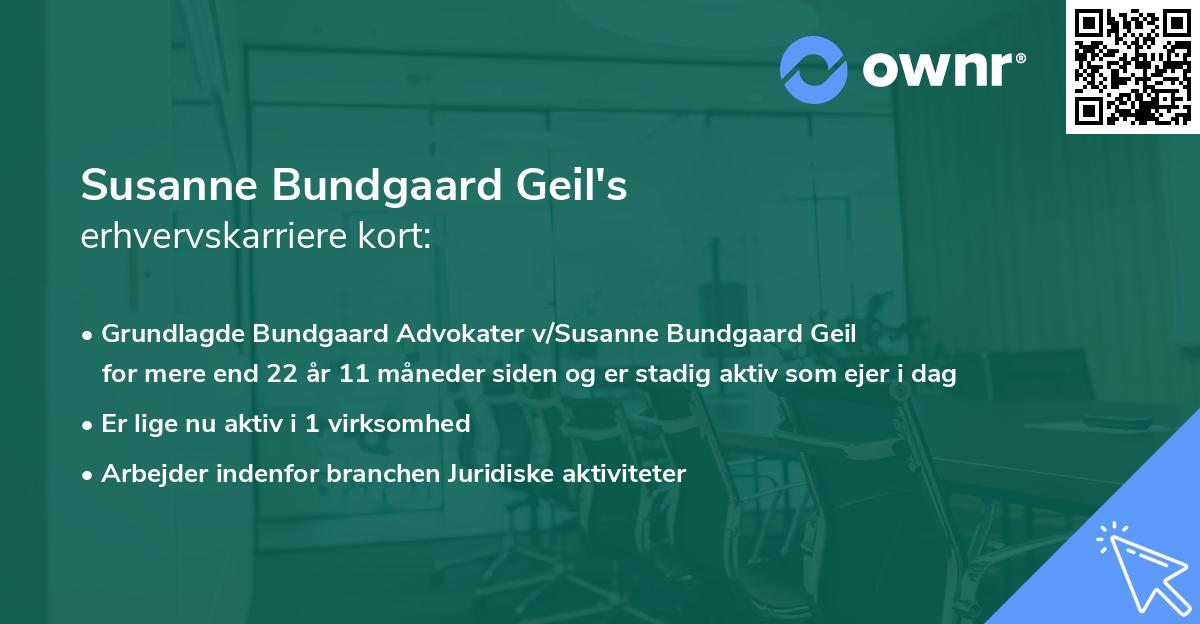 ownr®

Susanne Bundgaard Geil's
erhvervskarriere kort:

• Grundlagde Bundgaard Advokater v/Susanne Bundgaard Geil for mere end 22 år 11 måneder siden og er stadig aktiv som ejer i dag
• Er lige nu aktiv i 1 virksomhed
• Arbejder indenfor branchen Juridiske aktiviteter